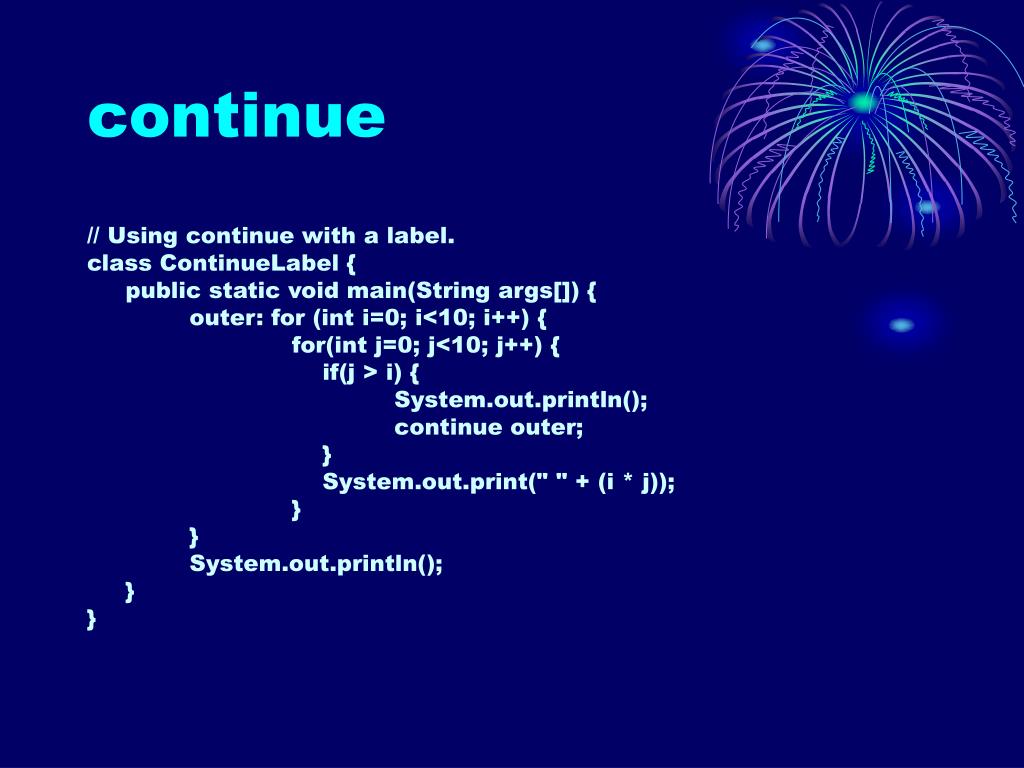 continue

// Using continue with a label.
class ContinueLabel {
public static void main(String args[]) {
outer: for (int i=0; i<10; i++) {
for(int j=0; j<10; j++) {
if(j > i) {
System.out.println();
continue outer;
}
System.out.print(" " + (i * j));
}
}
System.out.println();
}
}